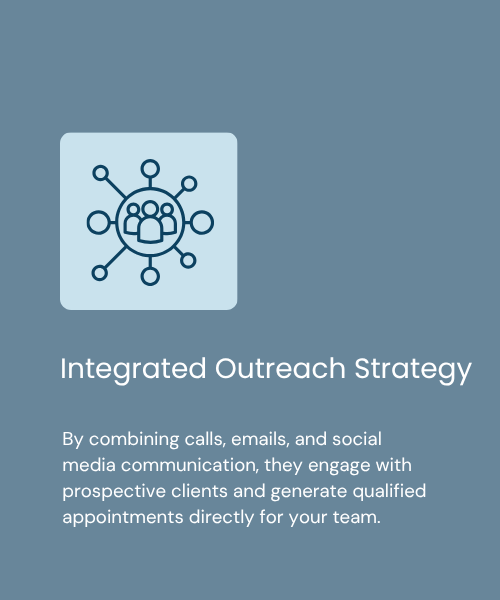 Integrated Outreach Strategy

By combining calls, emails, and social media communication, they engage with prospective clients and generate qualified appointments directly for your team.